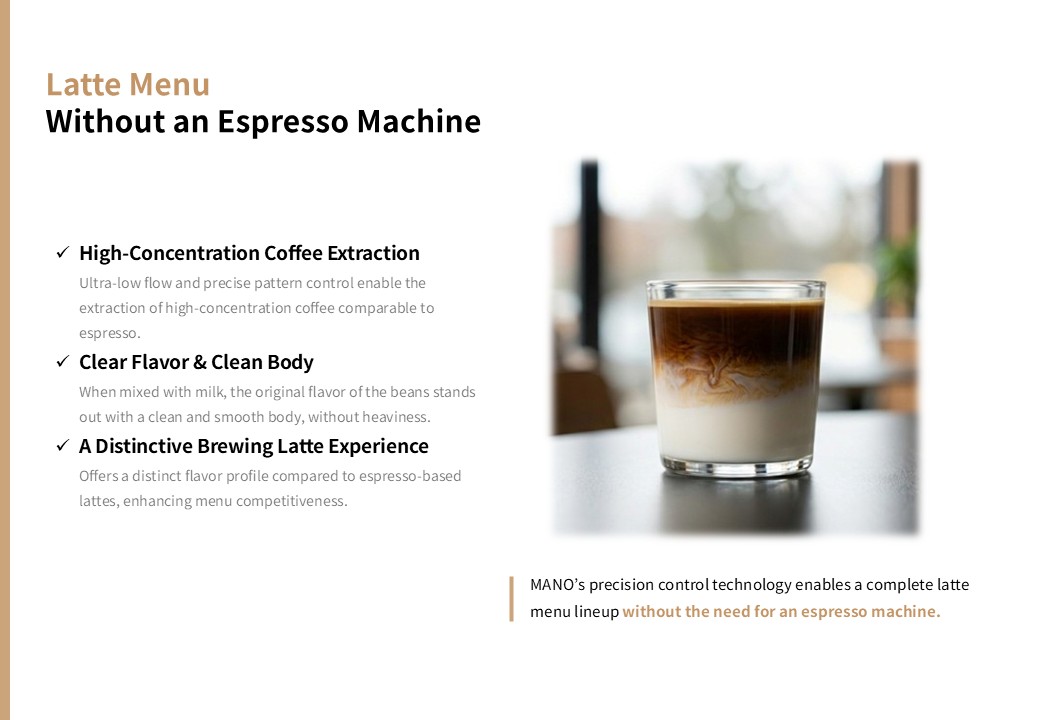 Latte Menu
Without an Espresso Machine

✓ High-Concentration Coffee Extraction
Ultra-low flow and precise pattern control enable the extraction of high-concentration coffee comparable to espresso.

✓ Clear Flavor & Clean Body
When mixed with milk, the original flavor of the beans stands out with a clean and smooth body, without heaviness.

✓ A Distinctive Brewing Latte Experience
Offers a distinct flavor profile compared to espresso-based lattes, enhancing menu competitiveness.

MANO's precision control technology enables a complete latte menu lineup without the need for an espresso machine.